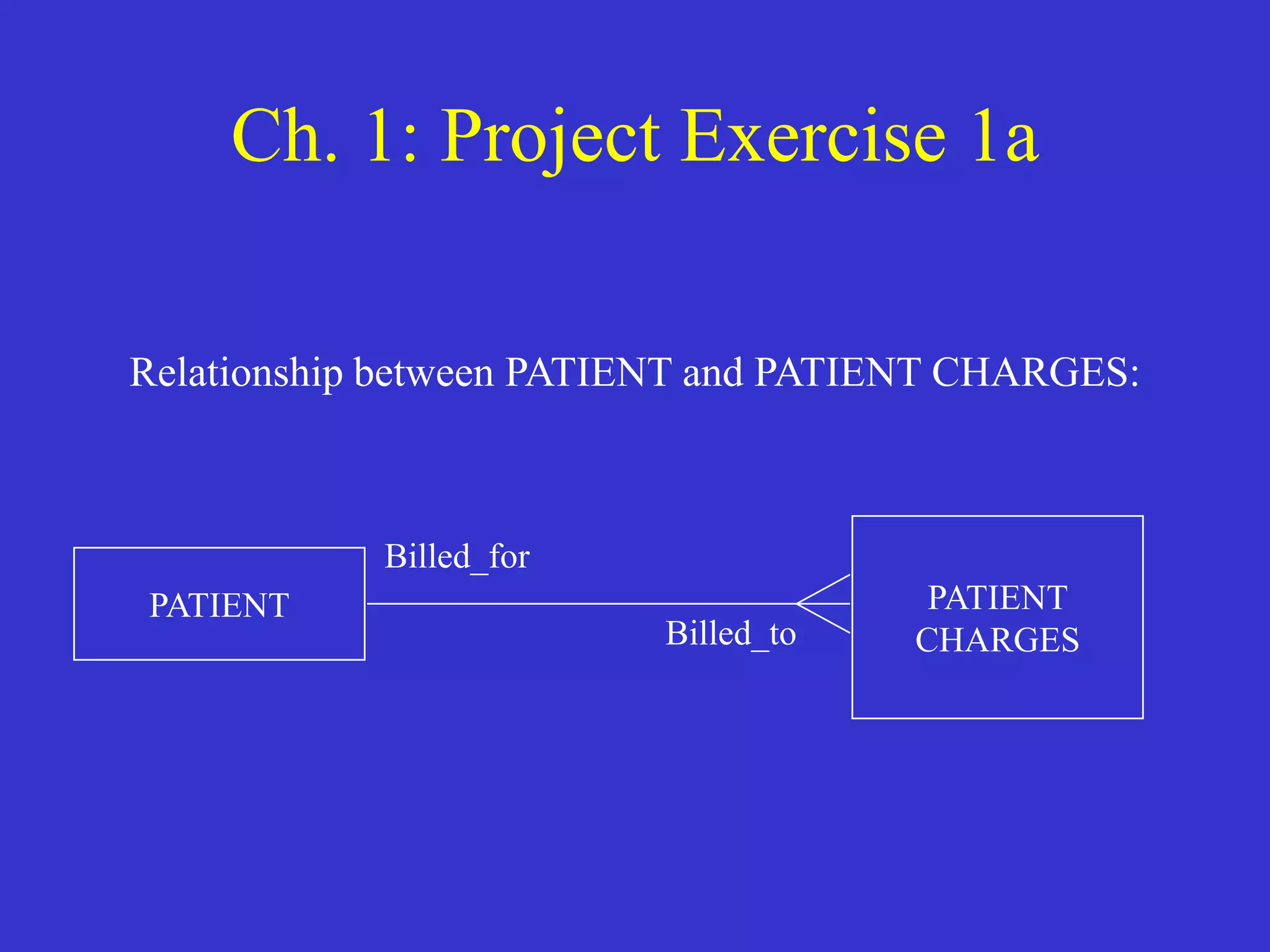 Ch. 1: Project Exercise 1a

Relationship between PATIENT and PATIENT CHARGES:

PATIENT

Billed_for

Billed_to

PATIENT CHARGES